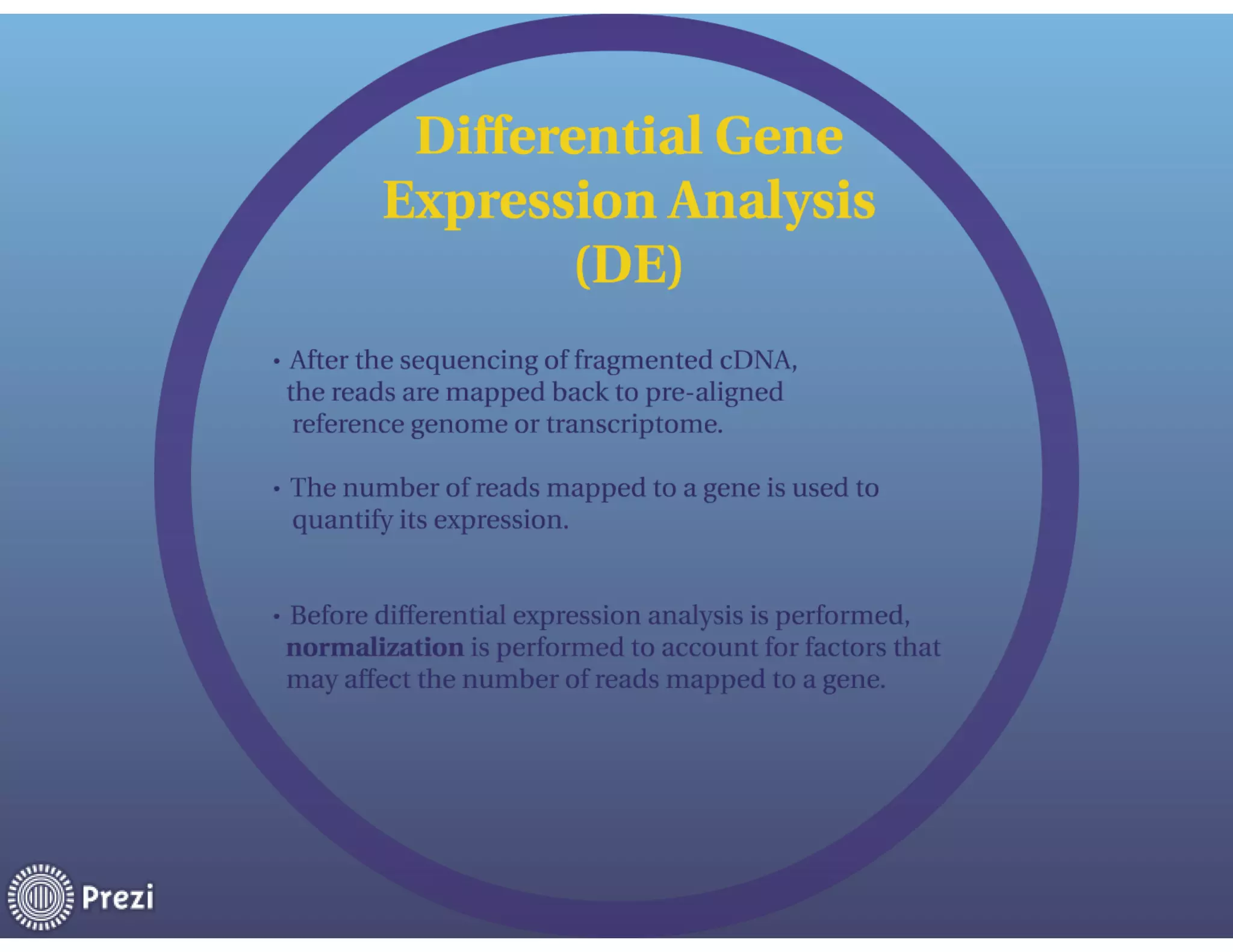 Differential Gene Expression Analysis (DE)

• After the sequencing of fragmented cDNA, the reads are mapped back to pre-aligned reference genome or transcriptome.

• The number of reads mapped to a gene is used to quantify its expression.

• Before differential expression analysis is performed, normalization is performed to account for factors that may affect the number of reads mapped to a gene.

Prezi